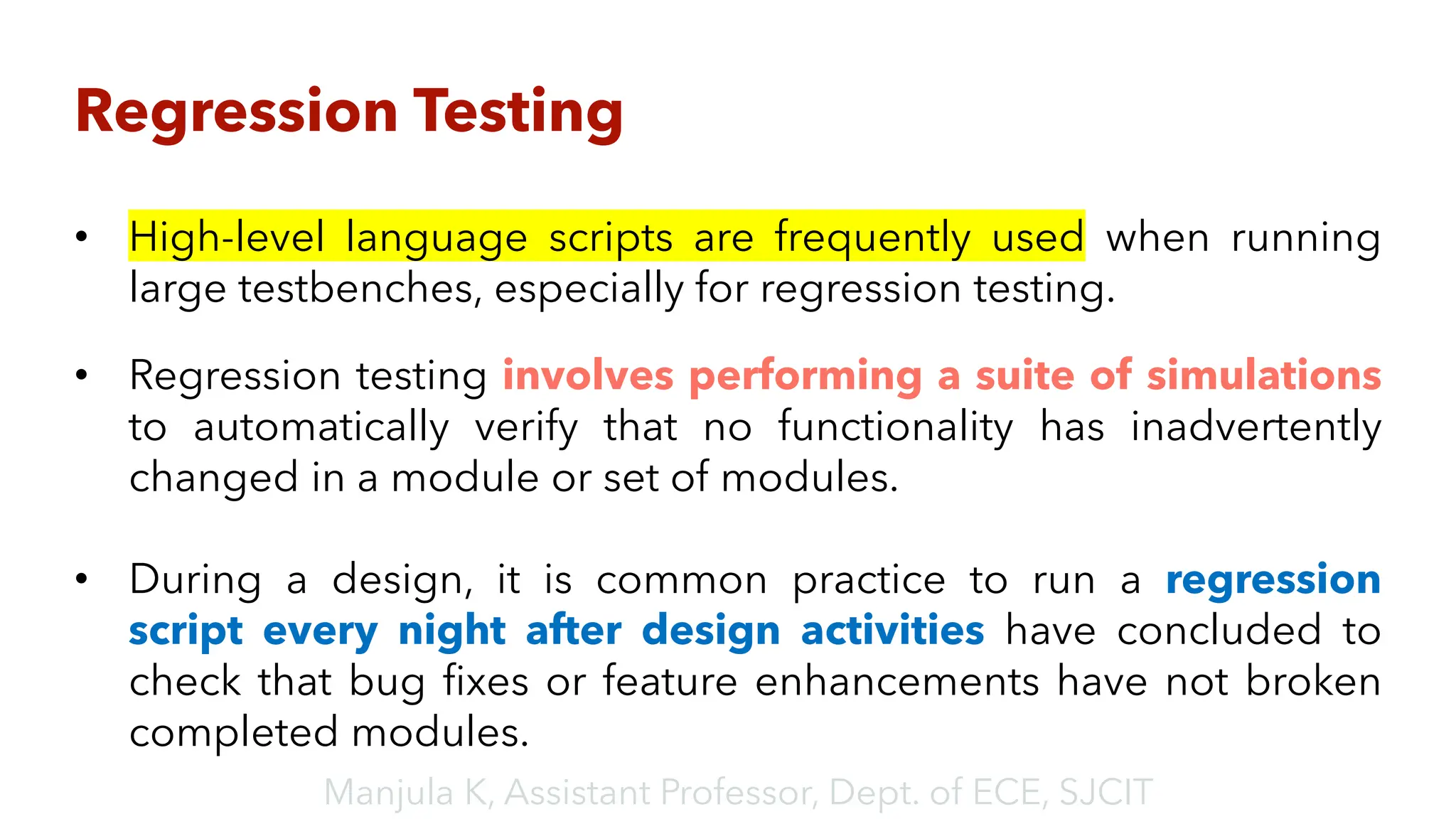 Regression Testing

• High-level language scripts are frequently used when running large testbenches, especially for regression testing.

• Regression testing involves performing a suite of simulations to automatically verify that no functionality has inadvertently changed in a module or set of modules.

• During a design, it is common practice to run a regression script every night after design activities have concluded to check that bug fixes or feature enhancements have not broken completed modules.

Manjula K, Assistant Professor, Dept. of ECE, SJCIT